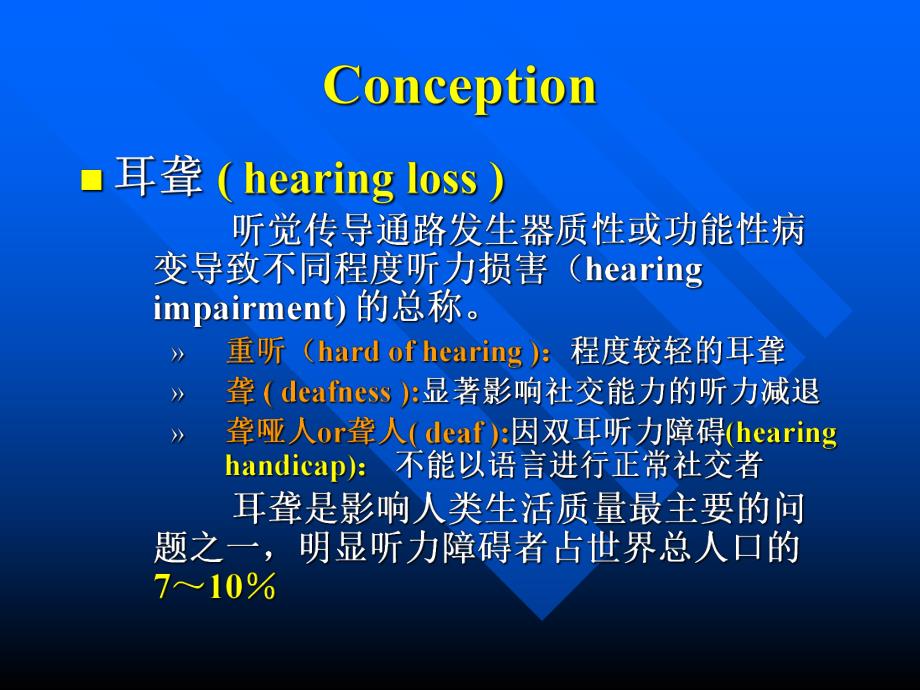 Conception

■ 耳聋 ( hearing loss )

听觉传导通路发生器质性或功能性病变导致不同程度听力损害（hearing impairment) 的总称。

» 重听（hard of hearing )：程度较轻的耳聋

» 聋 ( deafness ):显著影响社交能力的听力减退

» 聋哑人or聋人( deaf ):因双耳听力障碍(hearing handicap)： 不能以语言进行正常社交者

耳聋是影响人类生活质量最主要的问题之一，明显听力障碍者占世界总人口的7～10％